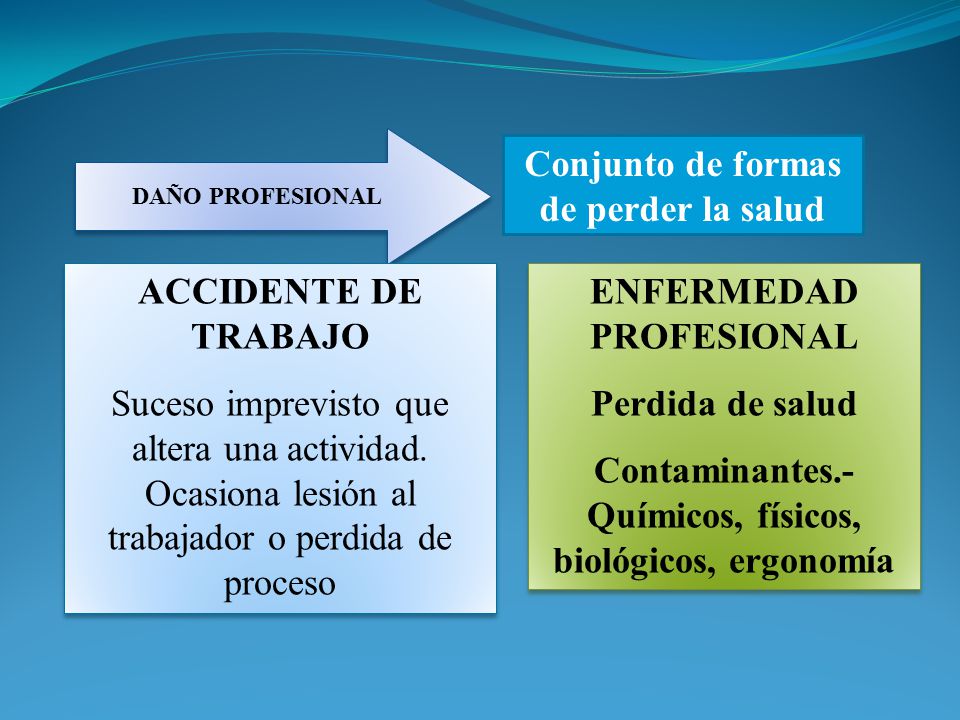 DAÑO PROFESIONAL

Conjunto de formas de perder la salud

ACCIDENTE DE TRABAJO

Suceso imprevisto que altera una actividad. Ocasiona lesión al trabajador o perdida de proceso

ENFERMEDAD PROFESIONAL

Perdida de salud

Contaminantes.- Químicos, físicos, biológicos, ergonomía